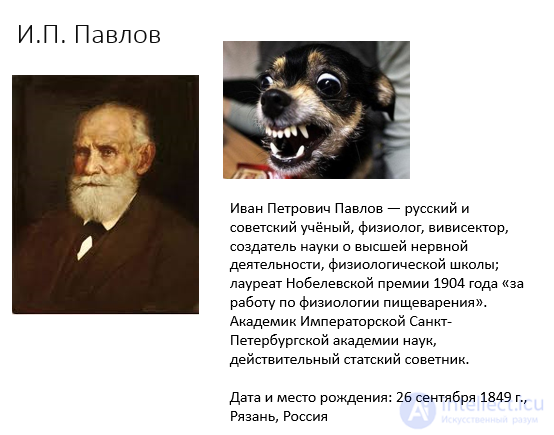 И.П. Павлов

Иван Петрович Павлов — русский и советский учёный, физиолог, вивисектор, создатель науки о высшей нервной деятельности, физиологической школы; лауреат Нобелевской премии 1904 года «за работу по физиологии пищеварения». Академик Императорской Санкт-Петербургской академии наук, действительный статский советник.

Дата и место рождения: 26 сентября 1849 г., Рязань, Россия

intellect.icu
Искусственный разум